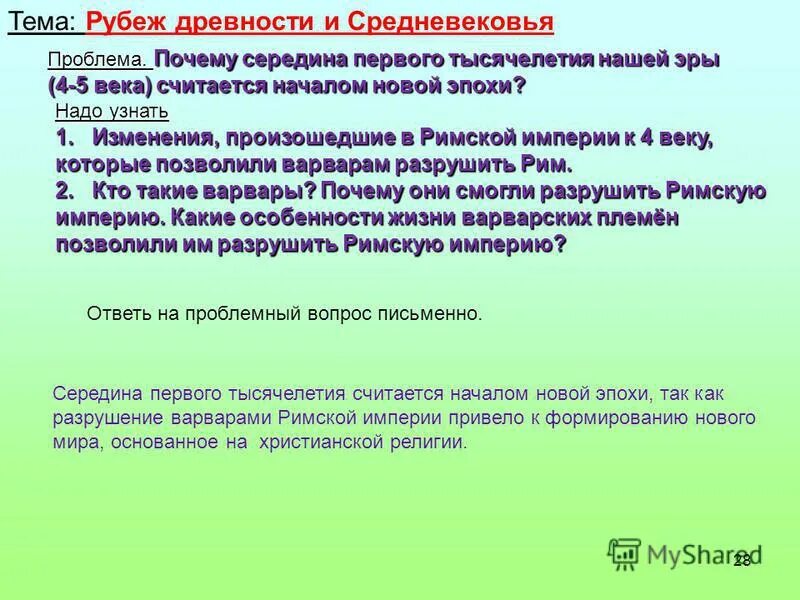 Тема: Рубеж древности и Средневековья

Проблема. Почему середина первого тысячелетия нашей эры (4-5 века) считается началом новой эпохи?

Надо узнать

1. Изменения, произошедшие в Римской империи к 4 веку, которые позволили варварам разрушить Рим.
2. Кто такие варвары? Почему они смогли разрушить Римскую империю. Какие особенности жизни варварских племён позволили им разрушить Римскую империю?

Ответь на проблемный вопрос письменно.

Середина первого тысячелетия считается началом новой эпохи, так как разрушение варварами Римской империи привело к формированию нового мира, основанное на христианской религии.

MyShared

28